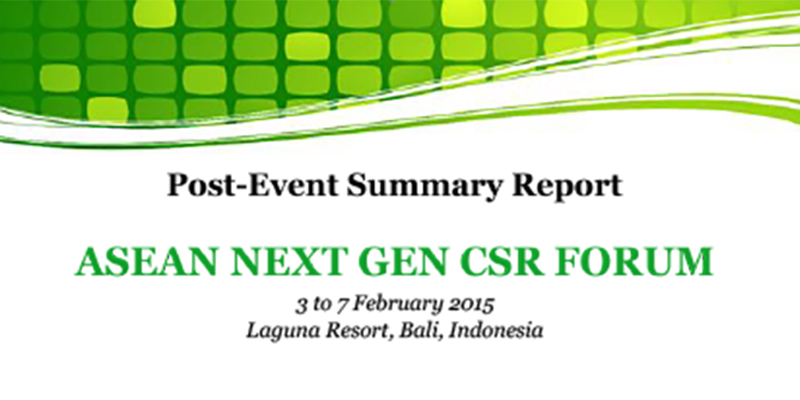 Post-Event Summary Report

ASEAN NEXT GEN CSR FORUM

3 to 7 February 2015
Laguna Resort, Bali, Indonesia